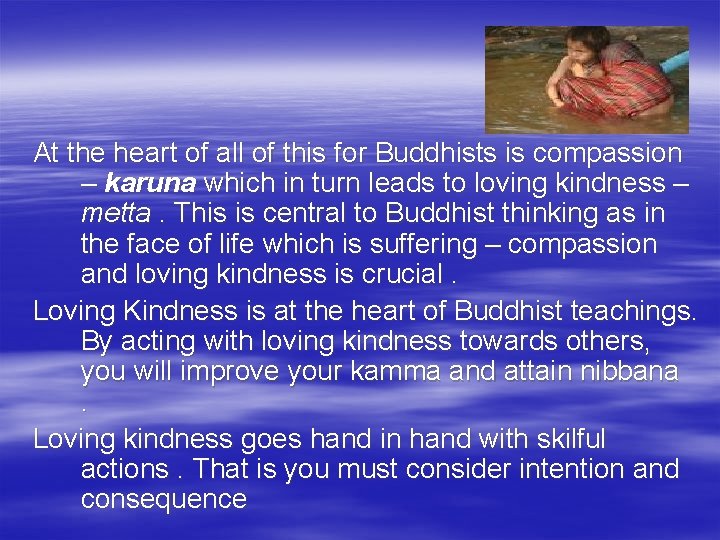 At the heart of all of this for Buddhists is compassion – karuna which in turn leads to loving kindness – metta . This is central to Buddhist thinking as in the face of life which is suffering – compassion and loving kindness is crucial .

Loving Kindness is at the heart of Buddhist teachings. By acting with loving kindness towards others, you will improve your kamma and attain nibbana .

Loving kindness goes hand in hand with skilful actions . That is you must consider intention and consequence